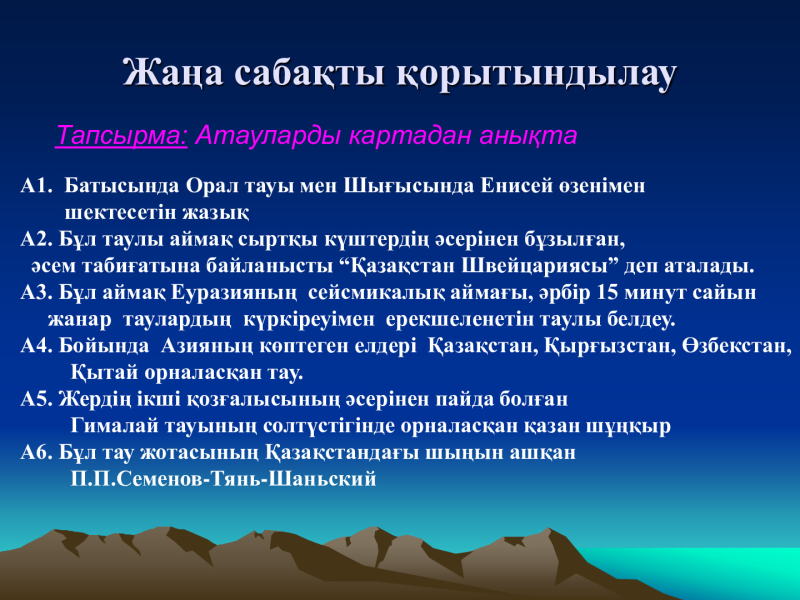 Жаңа сабақты қорытындылау

Тапсырма: Атауларды картадан анықта

А1. Батысында Орал тауы мен Шығысында Енисей өзенімен шектесетін жазық
А2. Бұл таулы аймақ сыртқы күштердің әсерінен бұзылған, әсем табиғатына байланысты “Қазақстан Швейцариясы” деп аталады.
А3. Бұл аймақ Еуразияның сейсмикалық аймағы, әрбір 15 минут сайын жанар таулардың күркіреуімен ерекшеленетін таулы белдеу.
А4. Бойында Азияның көптеген елдері Қазақстан, Қырғызстан, Өзбекстан, Қытай орналасқан тау.
А5. Жердің ікші қозғалысының әсерінен пайда болған Гималай тауының солтүстігінде орналасқан қазан шұңқыр
А6. Бұл тау жотасының Қазақстандағы шыңын ашқан П.П.Семенов-Тянь-Шаньский